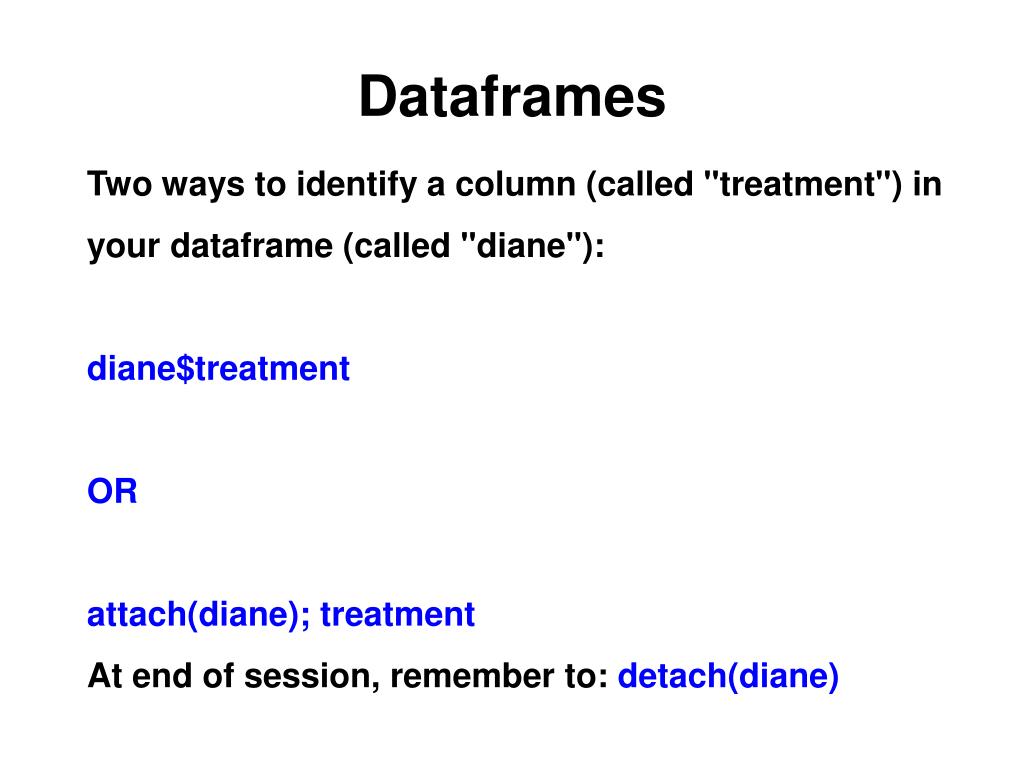 Dataframes

Two ways to identify a column (called "treatment") in your dataframe (called "diane"):

diane\$treatment

OR

attach(diane); treatment

At end of session, remember to: detach(diane)